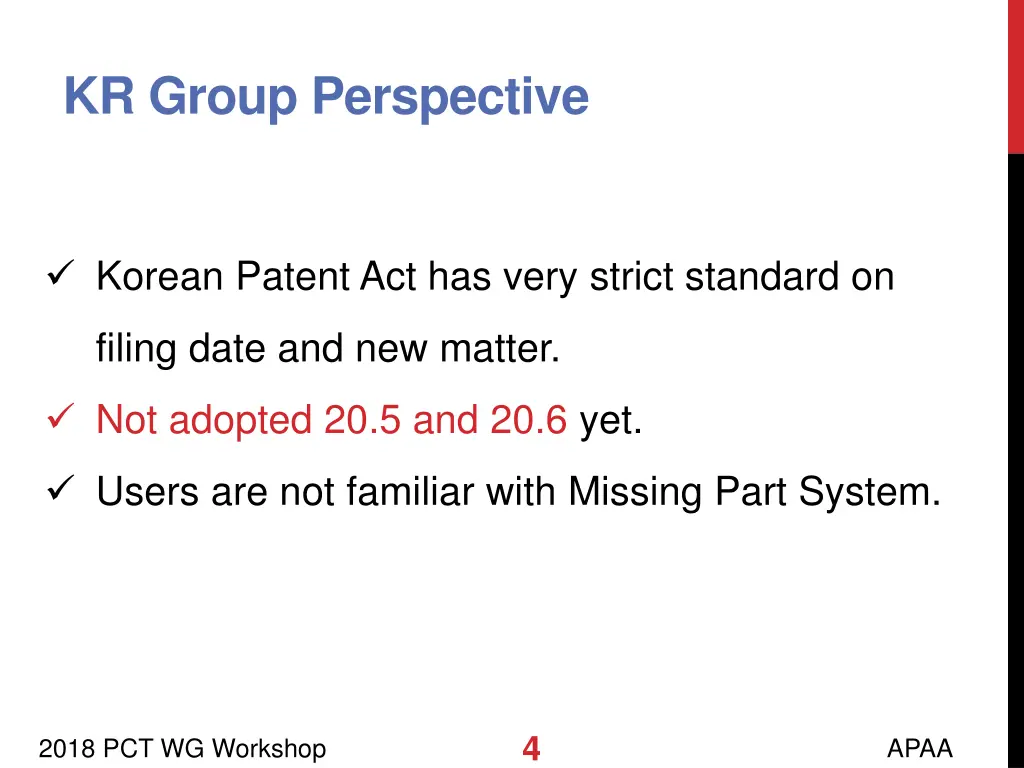 KR Group Perspective

✓ Korean Patent Act has very strict standard on filing date and new matter.
✓ Not adopted 20.5 and 20.6 yet.
✓ Users are not familiar with Missing Part System.

2018 PCT WG Workshop
4
APAA